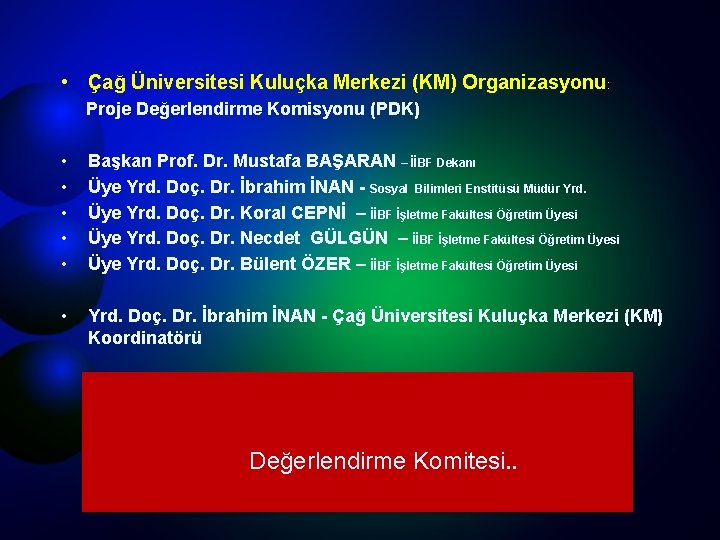 • Çağ Üniversitesi Kuluçka Merkezi (KM) Organizasyonu:
Proje Değerlendirme Komisyonu (PDK)

• Başkan Prof. Dr. Mustafa BAŞARAN – İİBF Dekanı
• Üye Yrd. Doç. Dr. İbrahim İNAN - Sosyal Bilimleri Enstitüsü Müdür Yrd.
• Üye Yrd. Doç. Dr. Koral CEPNİ – İİBF İşletme Fakültesi Öğretim Üyesi
• Üye Yrd. Doç. Dr. Necdet GÜLGÜN – İİBF İşletme Fakültesi Öğretim Üyesi
• Üye Yrd. Doç. Dr. Bülent ÖZER – İİBF İşletme Fakültesi Öğretim Üyesi

• Yrd. Doç. Dr. İbrahim İNAN - Çağ Üniversitesi Kuluçka Merkezi (KM) Koordinatörü

Değerlendirme Komitesi..